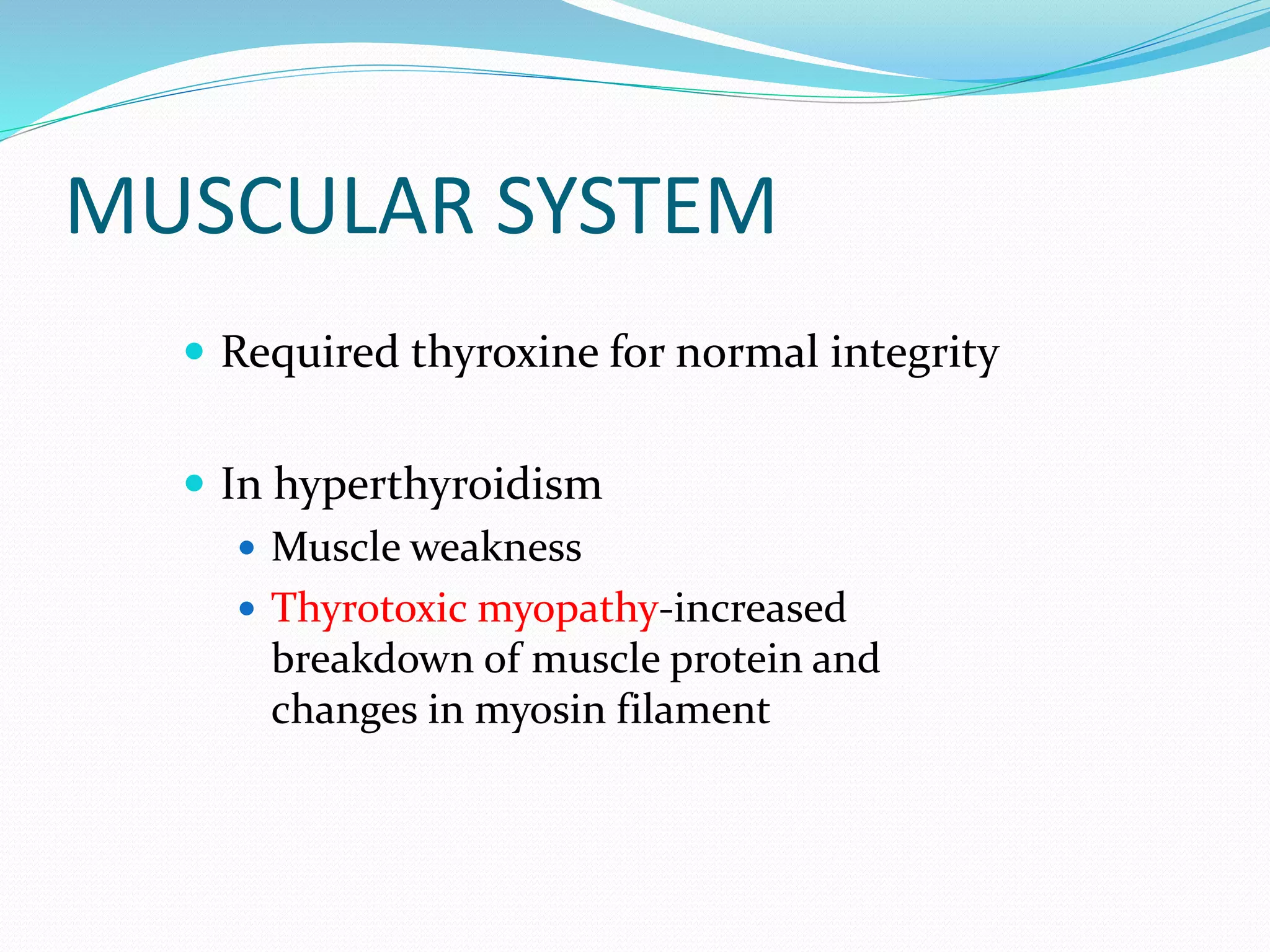 MUSCULAR SYSTEM

- Required thyroxine for normal integrity

- In hyperthyroidism
  - Muscle weakness
  - Thyrotoxic myopathy-increased breakdown of muscle protein and changes in myosin filament